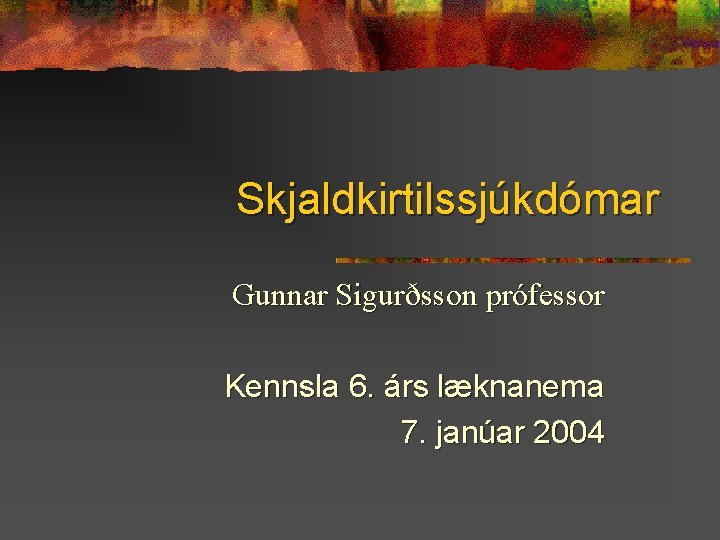 Skjaldkirtilssjúkdómar

Gunnar Sigurðsson prófessor

Kennsla 6. árs læknanema
7. janúar 2004